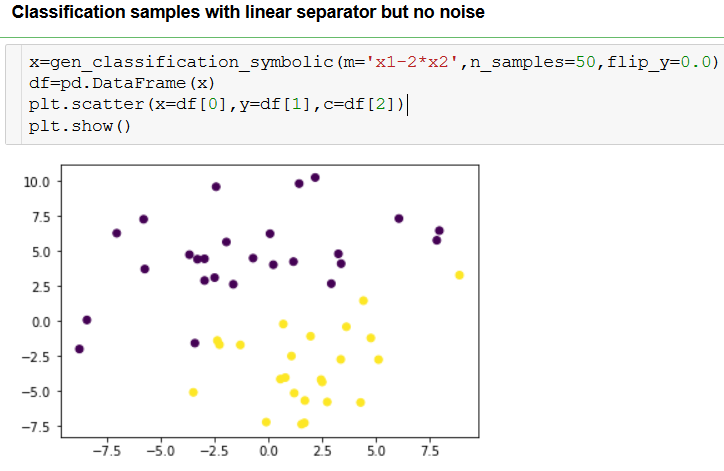 Classification samples with linear separator but no noise

x=gen_classification_symbolic(m='x1-2*x2',n_samples=50,flip_y=0.0)
df=pd.DataFrame(x)
plt.scatter(x=df[0],y=df[1],c=df[2])
plt.show()

10.0
7.5
5.0
2.5
0.0
−2.5
−5.0
−7.5

−7.5 −5.0 −2.5 0.0 2.5 5.0 7.5